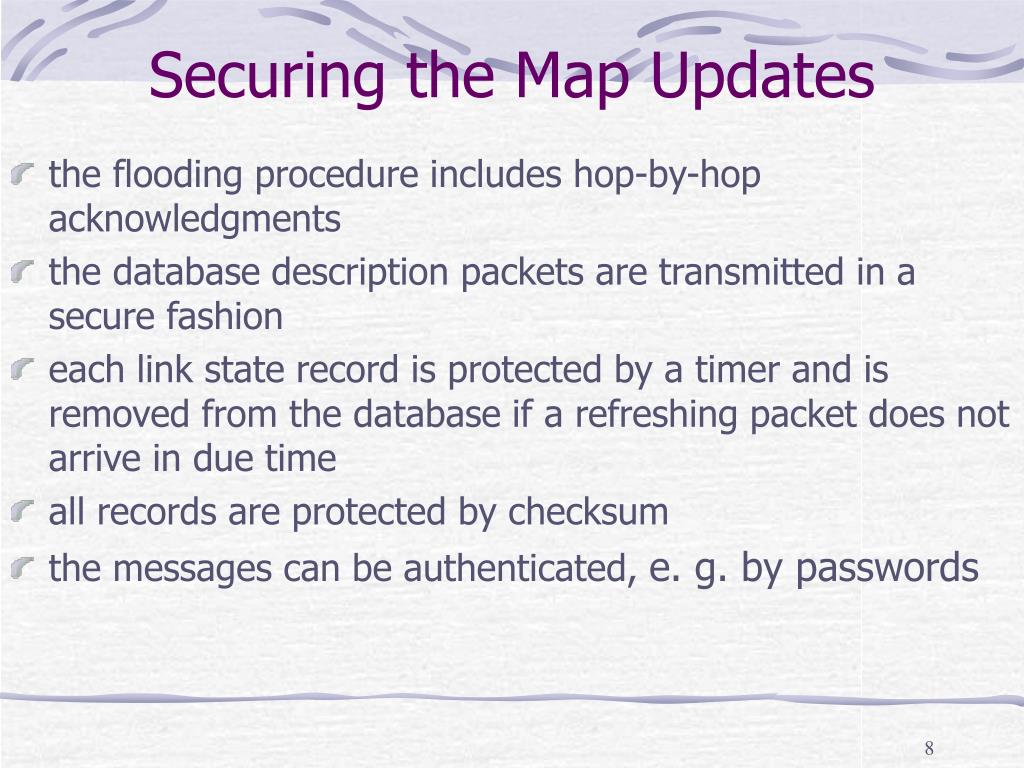 Securing the Map Updates

the flooding procedure includes hop-by-hop acknowledgments

the database description packets are transmitted in a secure fashion

each link state record is protected by a timer and is removed from the database if a refreshing packet does not arrive in due time

all records are protected by checksum

the messages can be authenticated, e. g. by passwords

8